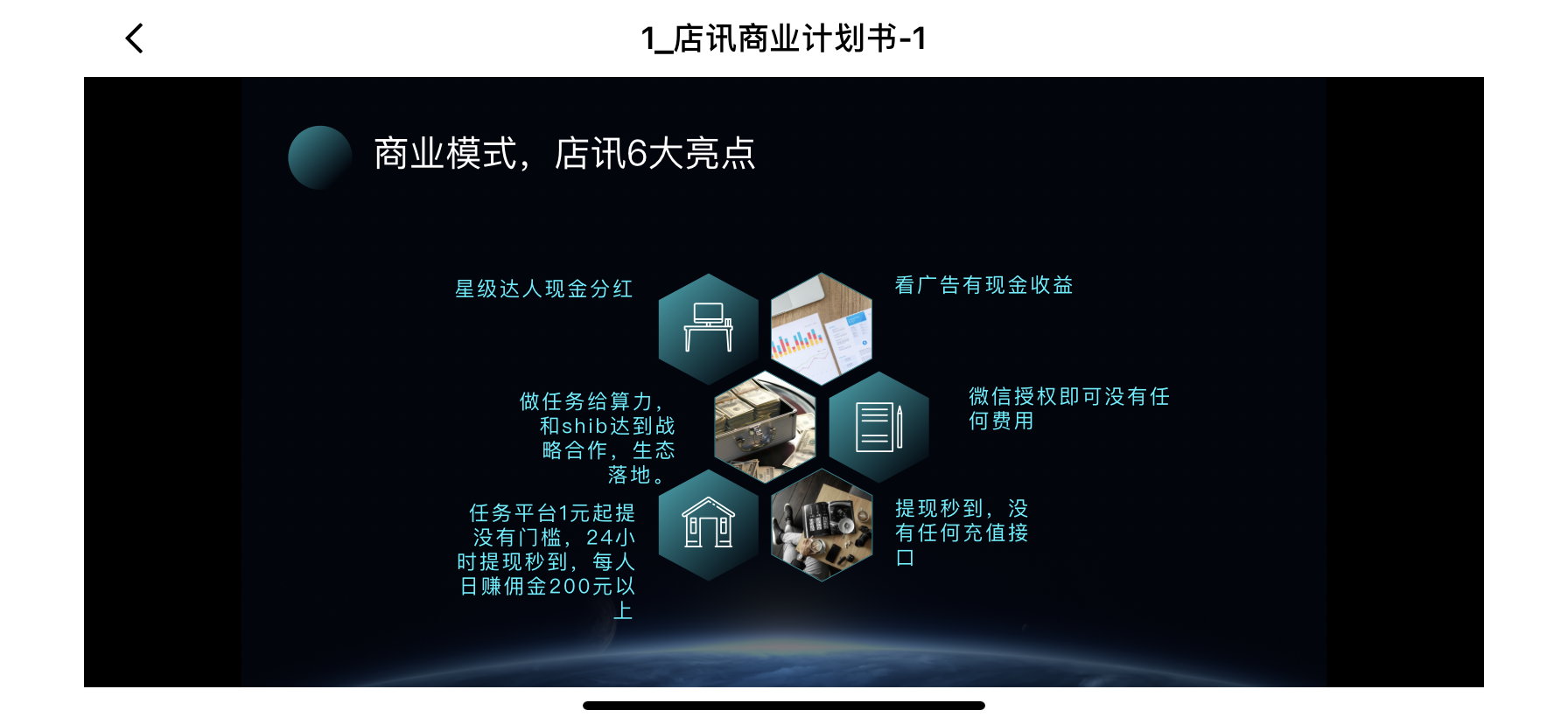 1_店讯商业计划书-1

商业模式，店讯6大亮点

星级达人现金分红

看广告有现金收益

做任务给算力，和shib达到战略合作，生态落地。

微信授权即可没有任何费用

任务平台1元起提没有门槛，24小时提现秒到，每人日赚佣金200元以上

提现秒到，没有任何充值接口